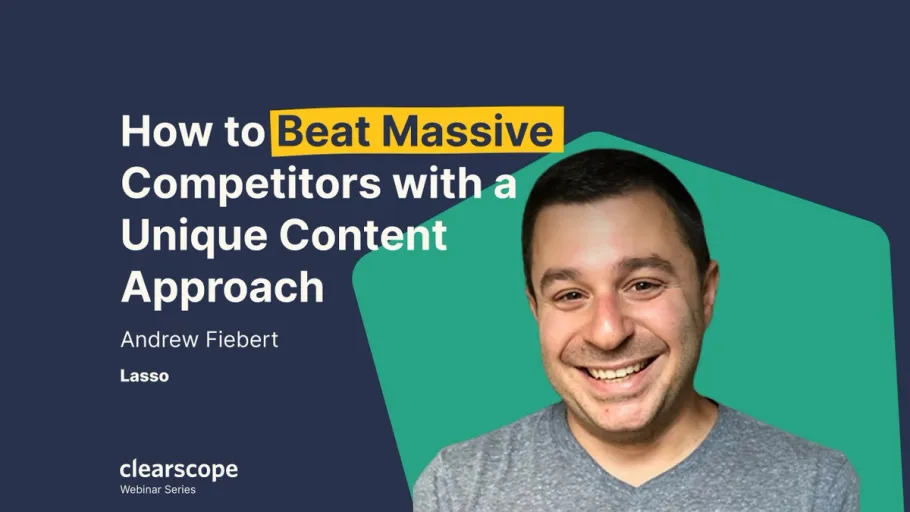 How to Beat Massive Competitors with a Unique Content Approach

Andrew Fiebert

Lasso

clearscope
Webinar Series